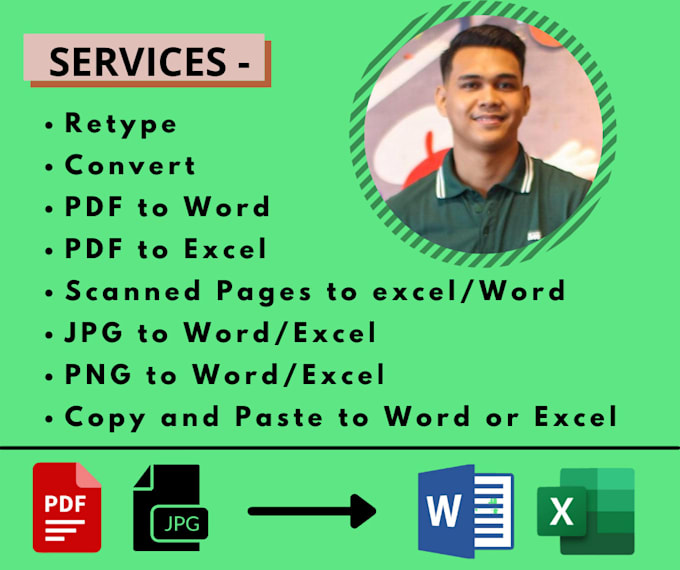 SERVICES -

• Retype
• Convert
• PDF to Word
• PDF to Excel
• Scanned Pages to excel/Word
• JPG to Word/Excel
• PNG to Word/Excel
• Copy and Paste to Word or Excel

PDF

JPG

W

X